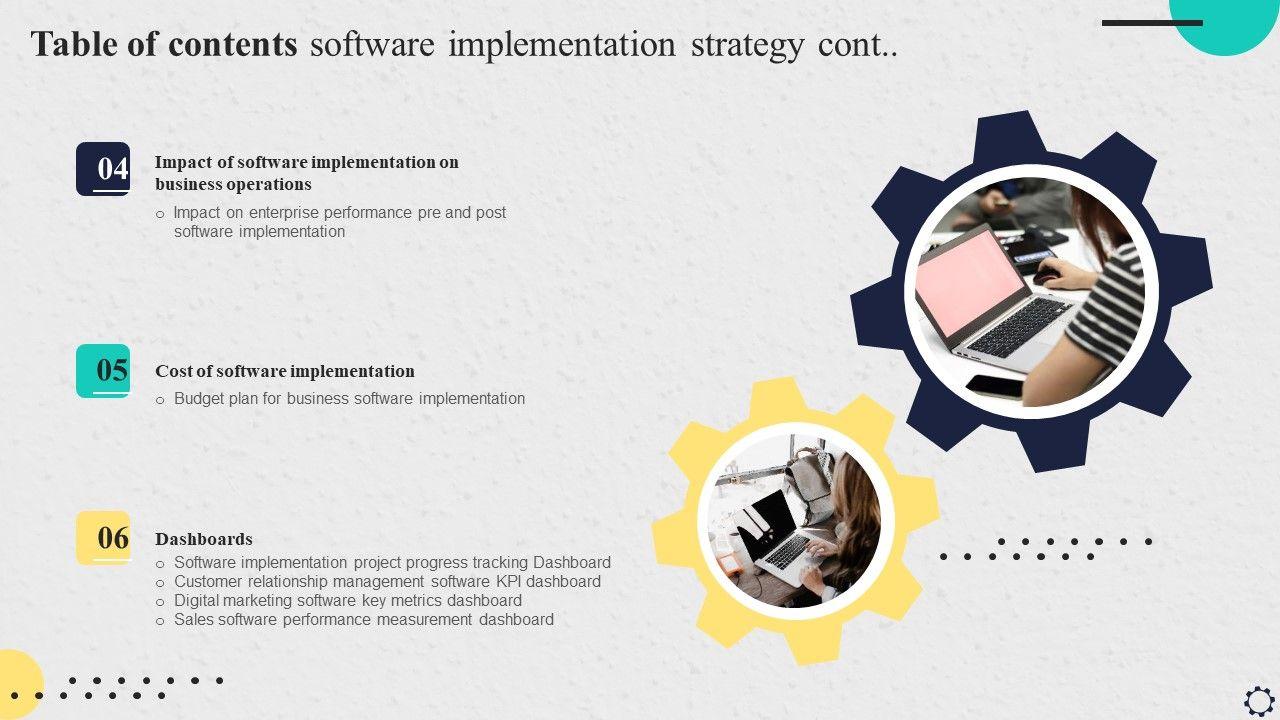 Table of contents software implementation strategy cont..

04
Impact of software implementation on business operations
o Impact on enterprise performance pre and post software implementation

05
Cost of software implementation
o Budget plan for business software implementation

06
Dashboards
o Software implementation project progress tracking Dashboard
o Customer relationship management software KPI dashboard
o Digital marketing software key metrics dashboard
o Sales software performance measurement dashboard